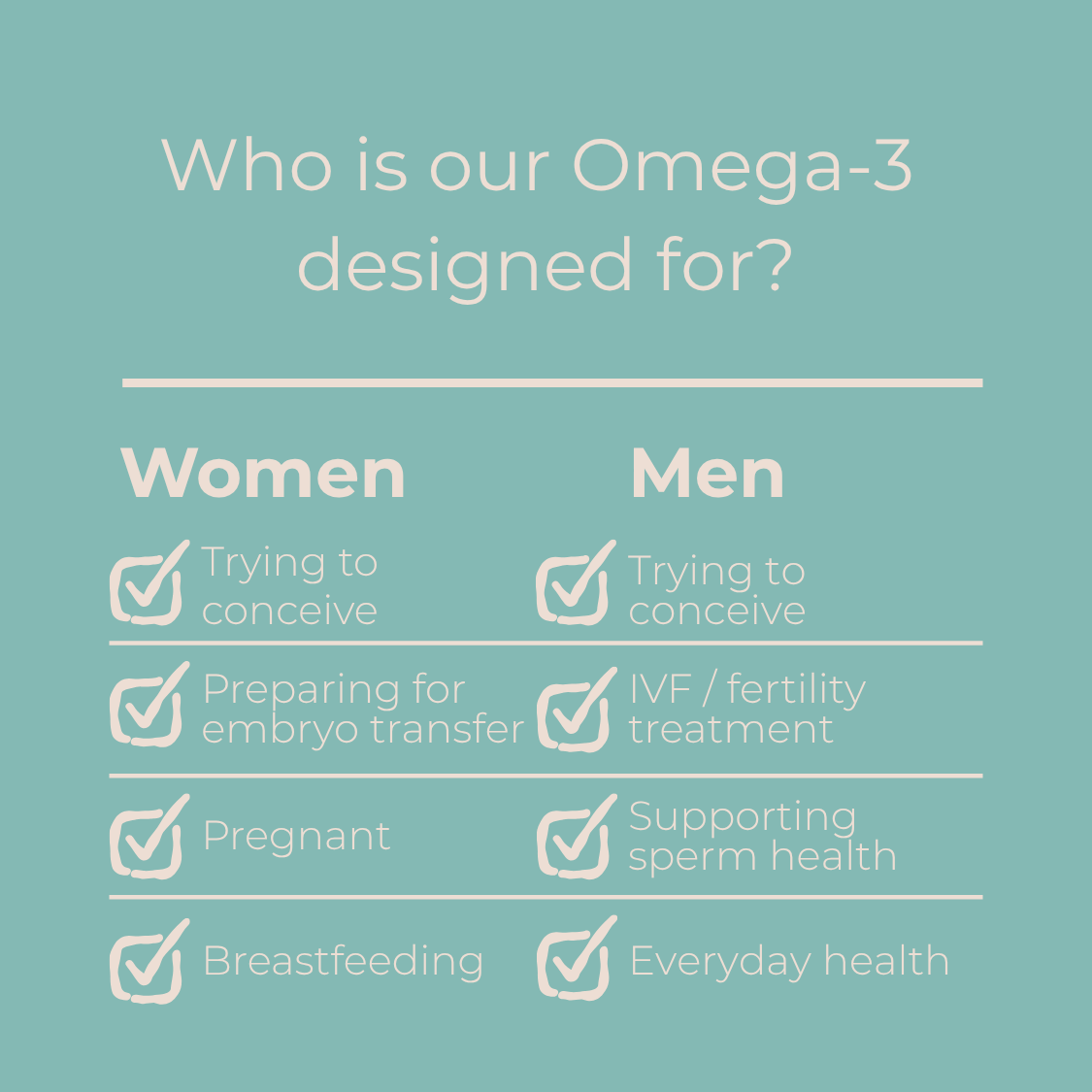 Who is our Omega-3 designed for?

| Women | Men |
|---|---|
| Trying to conceive | Trying to conceive |
| Preparing for embryo transfer | IVF / fertility treatment |
| Pregnant | Supporting sperm health |
| Breastfeeding | Everyday health |